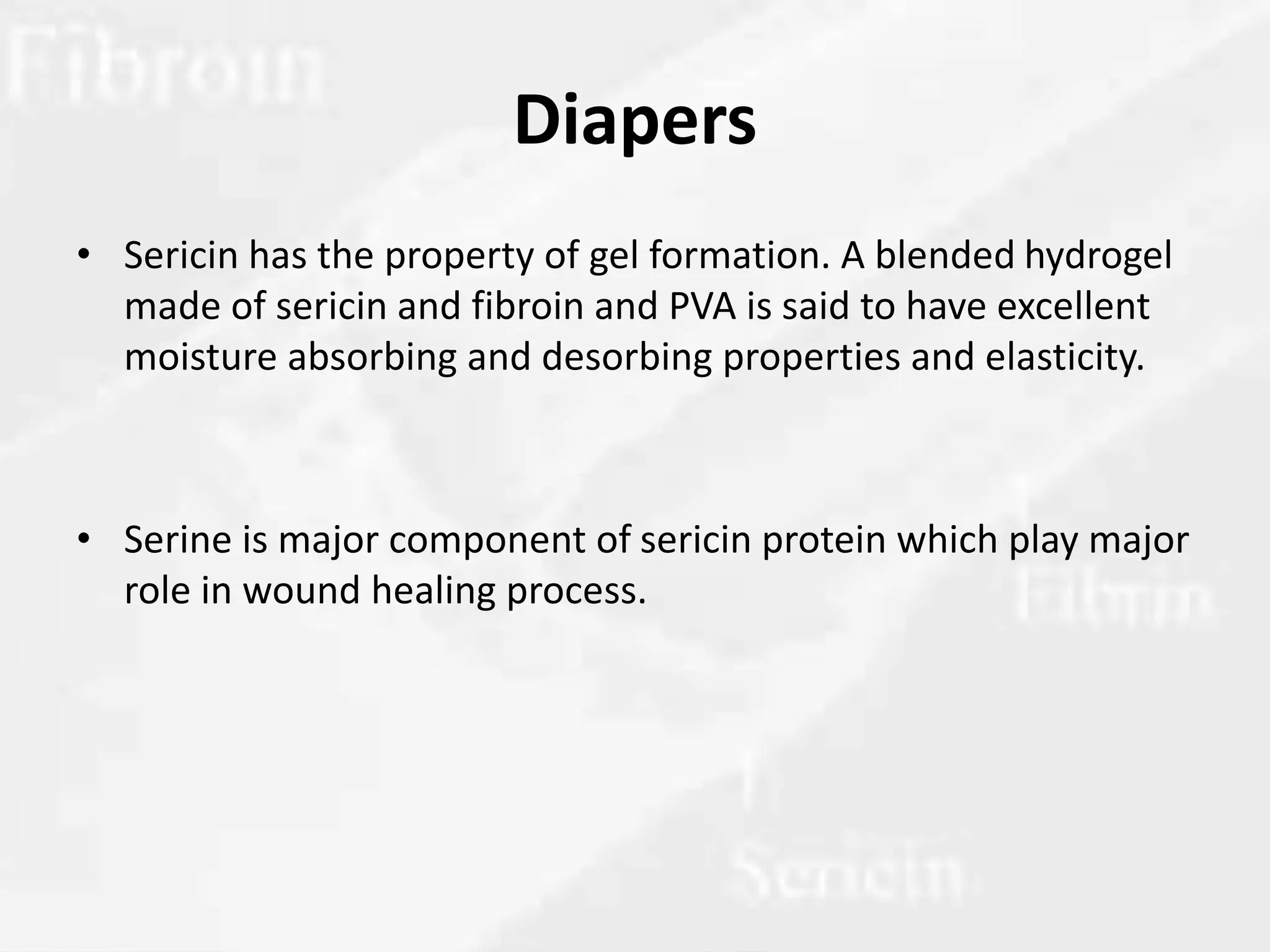 Fibroin

Diapers

• Sericin has the property of gel formation. A blended hydrogel made of sericin and fibroin and PVA is said to have excellent moisture absorbing and desorbing properties and elasticity.

• Serine is major component of sericin protein which play major role in wound healing process.

Fibroin

Sericin